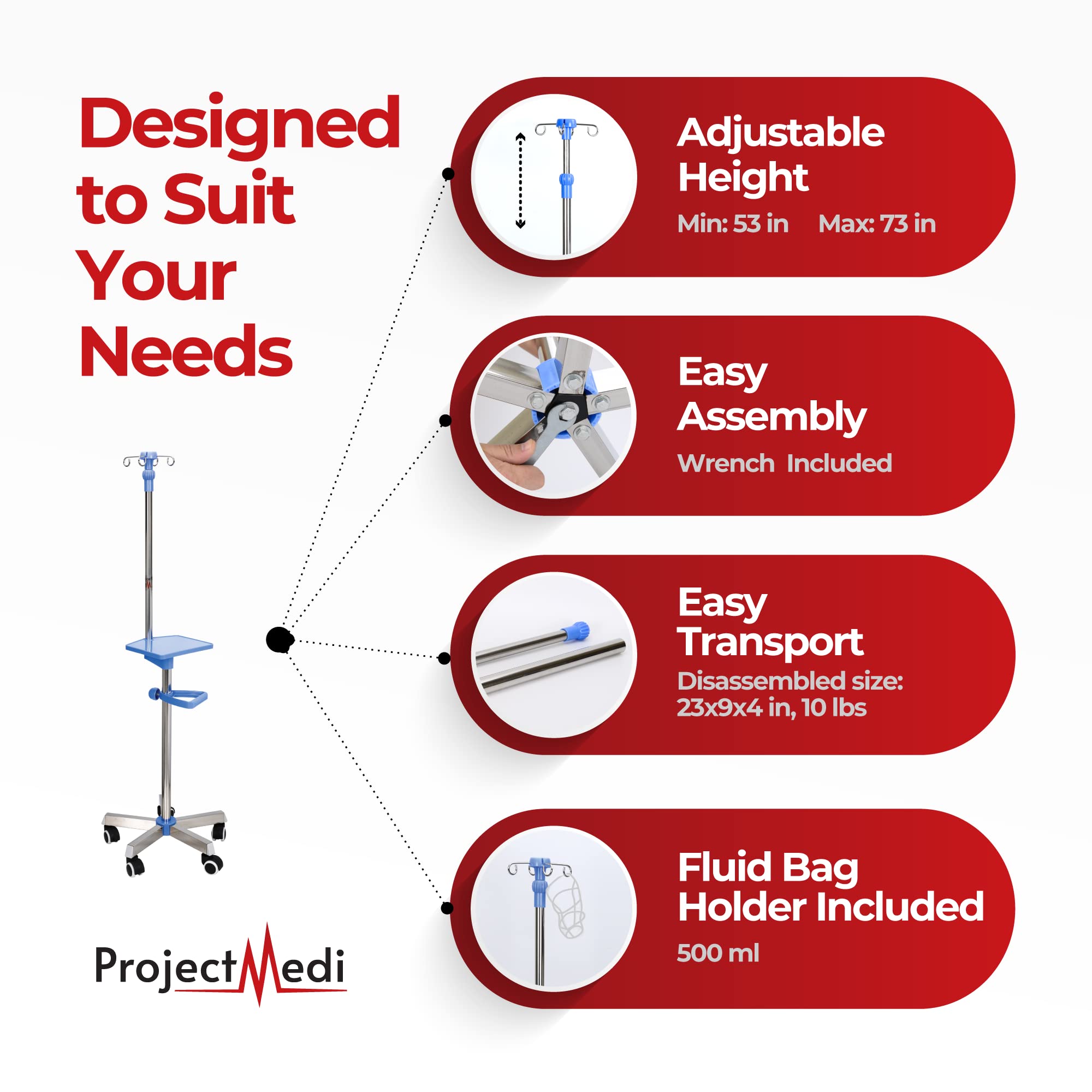 Designed to Suit Your Needs

ProjectMedi

Adjustable Height
Min: 53 in Max: 73 in

Easy Assembly
Wrench Included

Easy Transport
Disassembled size: 23x9x4 in, 10 lbs

Fluid Bag Holder Included
500 ml